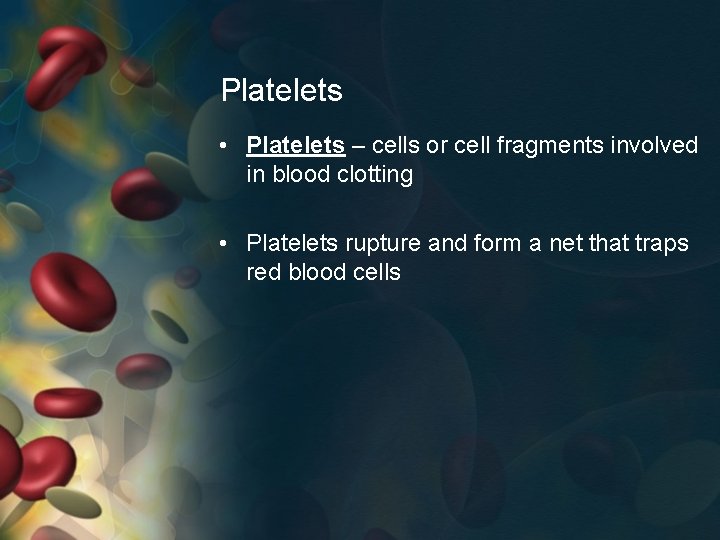 Platelets

• Platelets – cells or cell fragments involved in blood clotting

• Platelets rupture and form a net that traps red blood cells